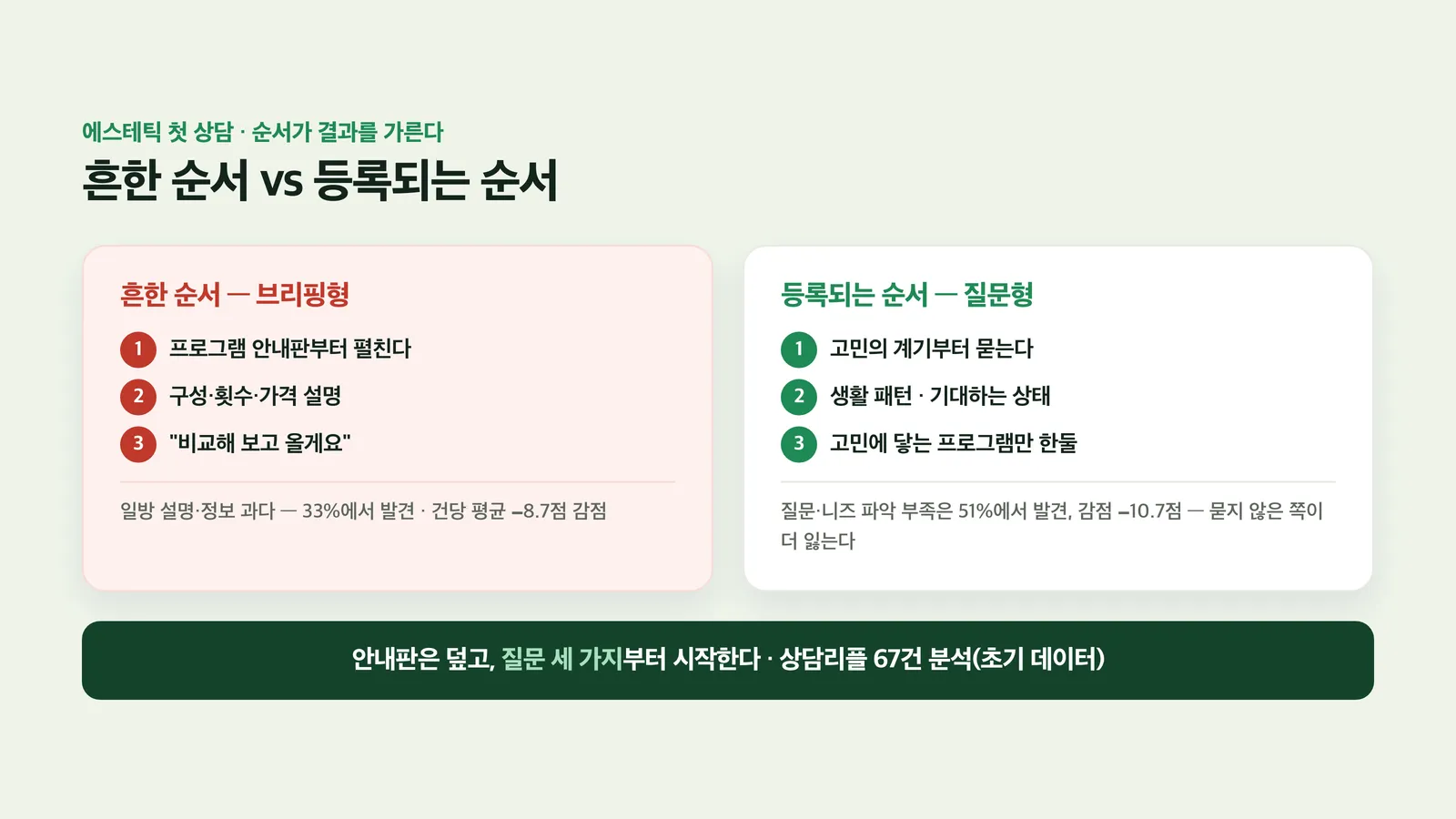 에스테틱 첫 상담 · 순서가 결과를 가른다

흔한 순서 vs 등록되는 순서

흔한 순서 — 브리핑형

1 프로그램 안내판부터 펼친다

2 구성·횟수·가격 설명

3 "비교해 보고 올게요"

일방 설명·정보 과다 — 33%에서 발견 · 건당 평균 –8.7점 감점

등록되는 순서 — 질문형

1 고민의 계기부터 묻는다

2 생활 패턴 · 기대하는 상태

3 고민에 닿는 프로그램만 한둘

질문·니즈 파악 부족은 51%에서 발견, 감점 –10.7점 — 묻지 않은 쪽이 더 잃는다

안내판은 덮고, 질문 세 가지부터 시작한다 · 상담리플 67건 분석(초기 데이터)